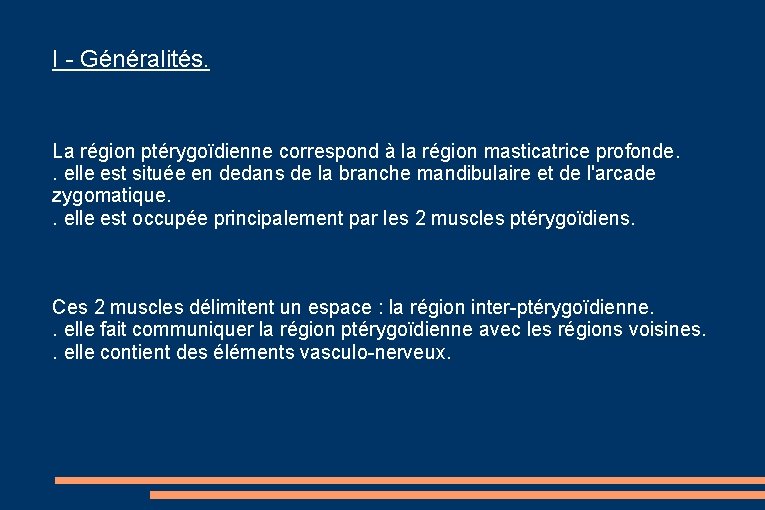 I - Généralités.

La région ptérygoïdienne correspond à la région masticatrice profonde.
. elle est située en dedans de la branche mandibulaire et de l'arcade zygomatique.
. elle est occupée principalement par les 2 muscles ptérygoïdiens.

Ces 2 muscles délimitent un espace : la région inter-ptérygoïdienne.
. elle fait communiquer la région ptérygoïdienne avec les régions voisines.
. elle contient des éléments vasculo-nerveux.